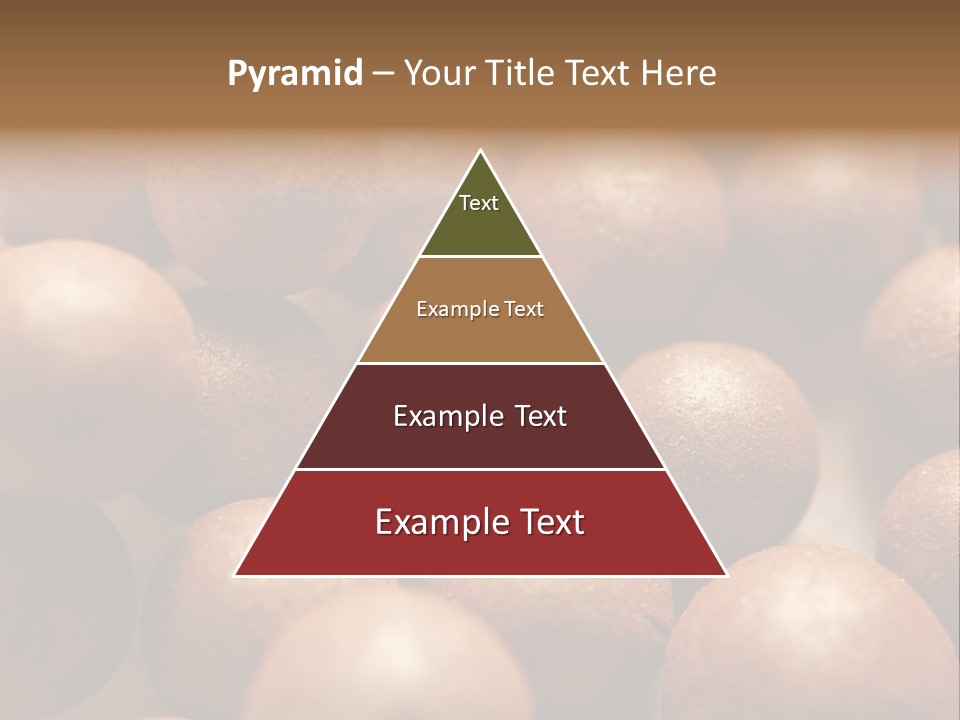 Pyramid – Your Title Text Here

Text

Example Text

Example Text

Example Text